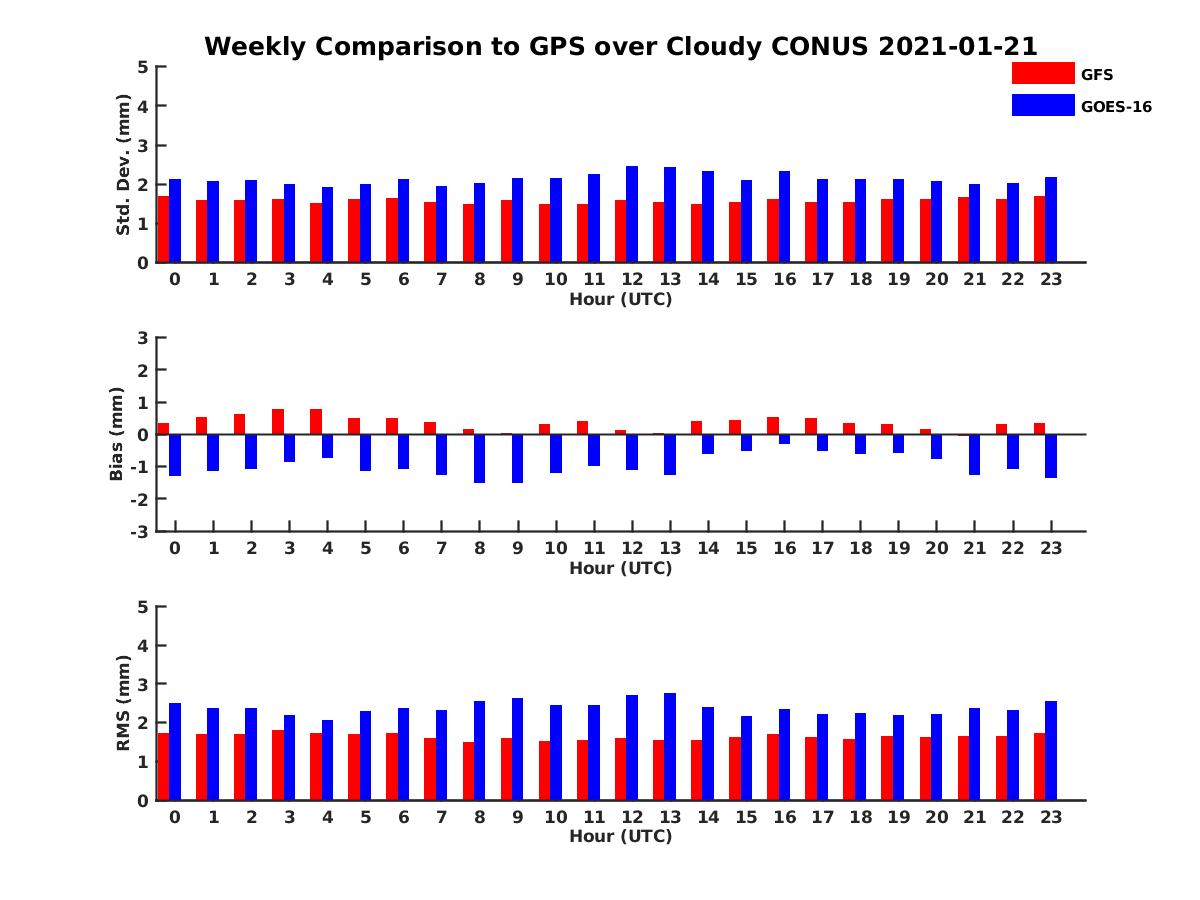 Weekly Comparison to GPS over Cloudy CONUS 2021-01-21

GFS
GOES-16

Std. Dev. (mm)
5
4
3
2
1
0
0 1 2 3 4 5 6 7 8 9 10 11 12 13 14 15 16 17 18 19 20 21 22 23
Hour (UTC)

Bias (mm)
3
2
1
0
-1
-2
-3
0 1 2 3 4 5 6 7 8 9 10 11 12 13 14 15 16 17 18 19 20 21 22 23
Hour (UTC)

RMS (mm)
5
4
3
2
1
0
0 1 2 3 4 5 6 7 8 9 10 11 12 13 14 15 16 17 18 19 20 21 22 23
Hour (UTC)